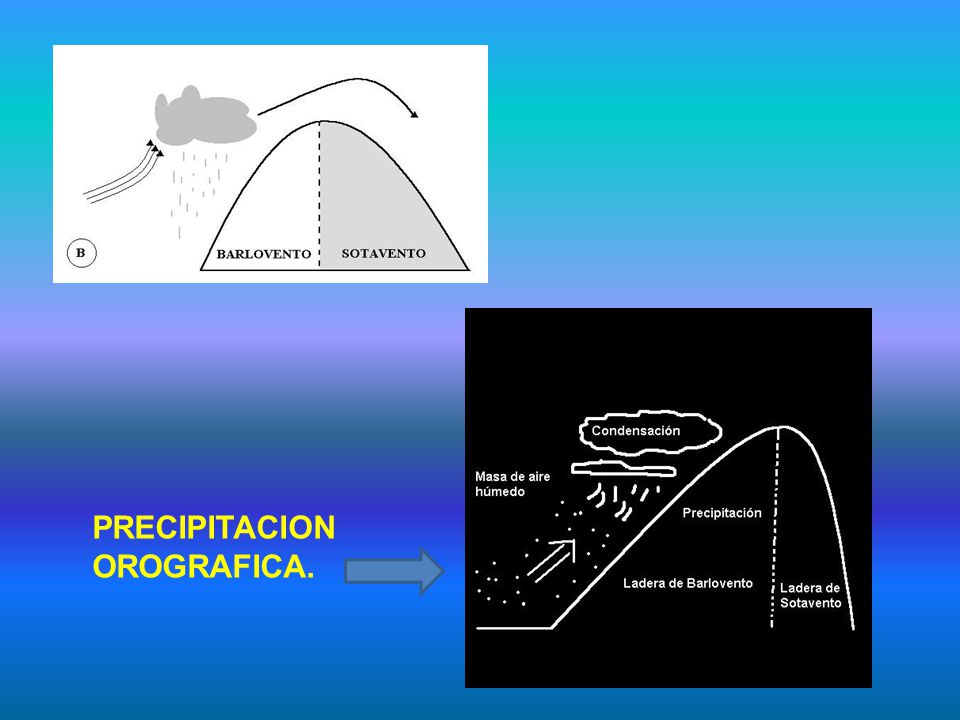 B

BARLOVENTO

SOTAVENTO

PRECIPITACION OROGRAFICA.

Condensación

Masa de aire húmedo

Precipitación

Ladera de Barlovento

Ladera de Sotavento